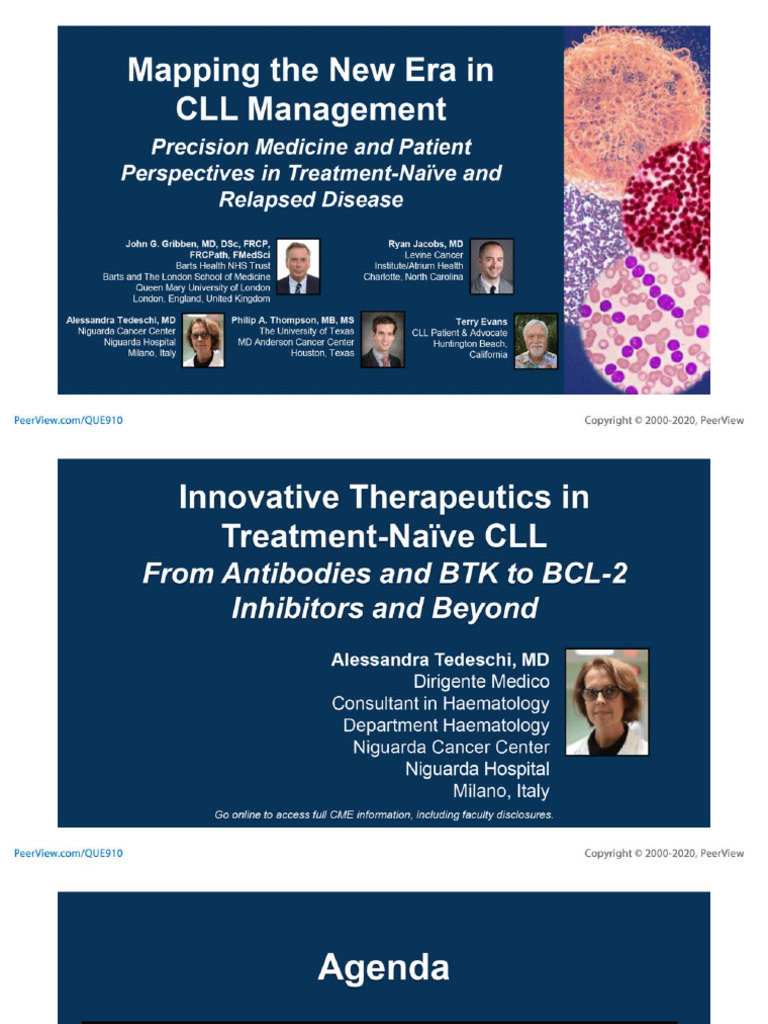 Mapping the New Era in CLL Management

Precision Medicine and Patient Perspectives in Treatment-Naïve and Relapsed Disease

John G. Gribben, MD, DSc, FRCP, FRCPath, FMedSci
Barts Health NHS Trust
Barts and The London School of Medicine
Queen Mary University of London
London, England, United Kingdom

Ryan Jacobs, MD
Levine Cancer Institute/Atrium Health
Charlotte, North Carolina

Alessandra Tedeschi, MD
Niguarda Cancer Center
Niguarda Hospital
Milano, Italy

Philip A. Thompson, MB, MS
The University of Texas
MD Anderson Cancer Center
Houston, Texas

Terry Evans
CLL Patient & Advocate
Huntington Beach, California

PeerView.com/QUE910

Copyright © 2000-2020, PeerView

Innovative Therapeutics in Treatment-Naïve CLL

From Antibodies and BTK to BCL-2 Inhibitors and Beyond

Alessandra Tedeschi, MD
Dirigente Medico
Consultant in Haematology
Department Haematology
Niguarda Cancer Center
Niguarda Hospital
Milano, Italy

Go online to access full CME information, including faculty disclosures.

PeerView.com/QUE910

Copyright © 2000-2020, PeerView

Agenda